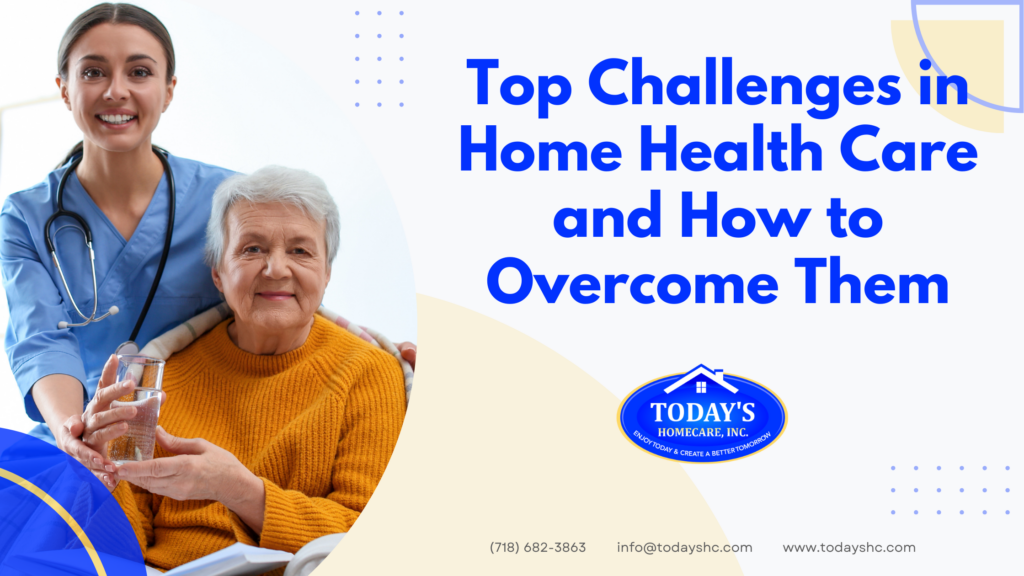 Top Challenges in Home Health Care and How to Overcome Them

TODAY'S HOMECARE, INC.
ENJOY TODAY & CREATE A BETTER TOMORROW

(718) 682-3863 info@todayshc.com www.todayshc.com